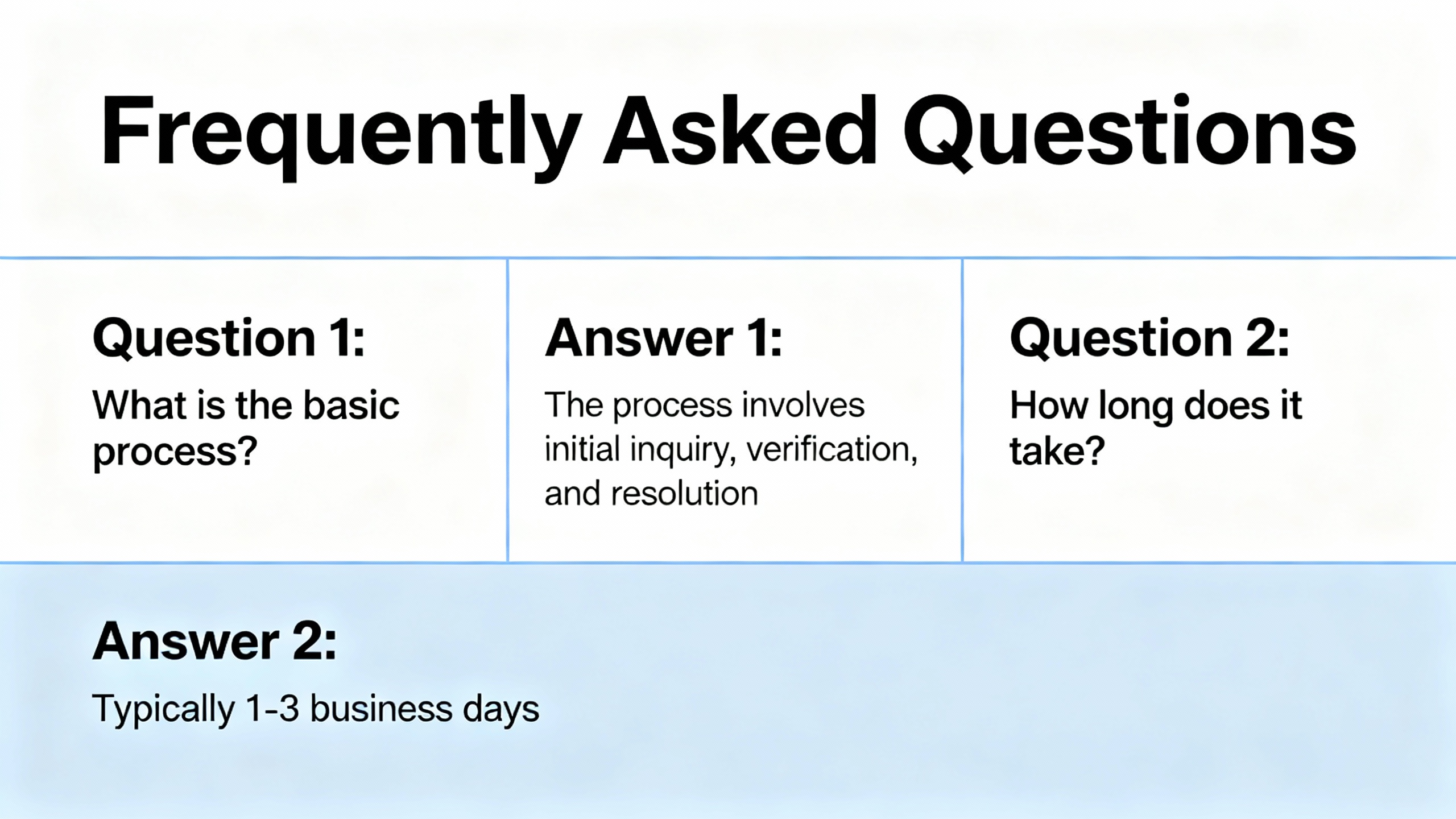 Frequently Asked Questions

Question 1:
What is the basic process?

Answer 1:
The process involves initial inquiry, verification, and resolution

Question 2:
How long does it take?

Answer 2:
Typically 1-3 business days